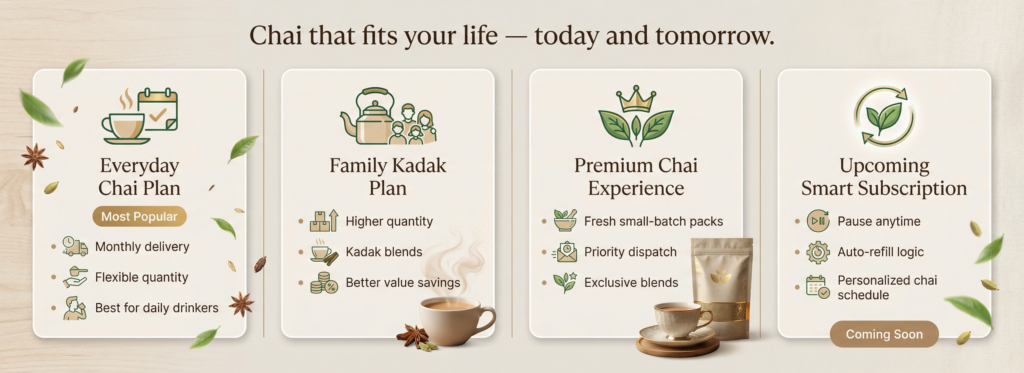 Chai that fits your life — today and tomorrow.

Everyday Chai Plan

Most Popular

Monthly delivery

Flexible quantity

Best for daily drinkers

Family Kadak Plan

Higher quantity

Kadak blends

Better value savings

Premium Chai Experience

Fresh small-batch packs

Priority dispatch

Exclusive blends

Upcoming Smart Subscription

Pause anytime

Auto-refill logic

Personalized chai schedule

Coming Soon